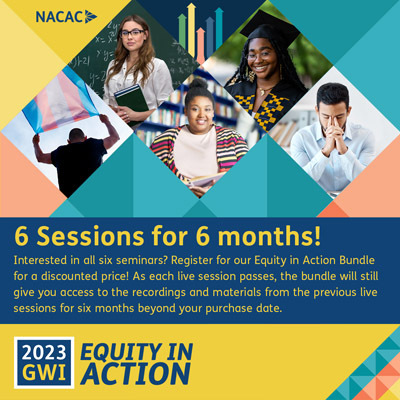 NACAC

6 Sessions for 6 months!

Interested in all six seminars? Register for our Equity in Action Bundle for a discounted price! As each live session passes, the bundle will still give you access to the recordings and materials from the previous live sessions for six months beyond your purchase date.

2023 GWI

EQUITY IN ACTION